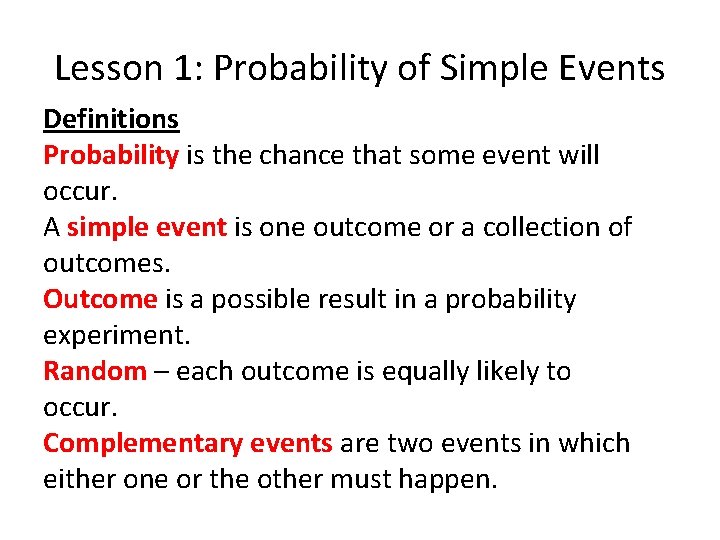 Lesson 1: Probability of Simple Events

Definitions

Probability is the chance that some event will occur.

A simple event is one outcome or a collection of outcomes.

Outcome is a possible result in a probability experiment.

Random – each outcome is equally likely to occur.

Complementary events are two events in which either one or the other must happen.